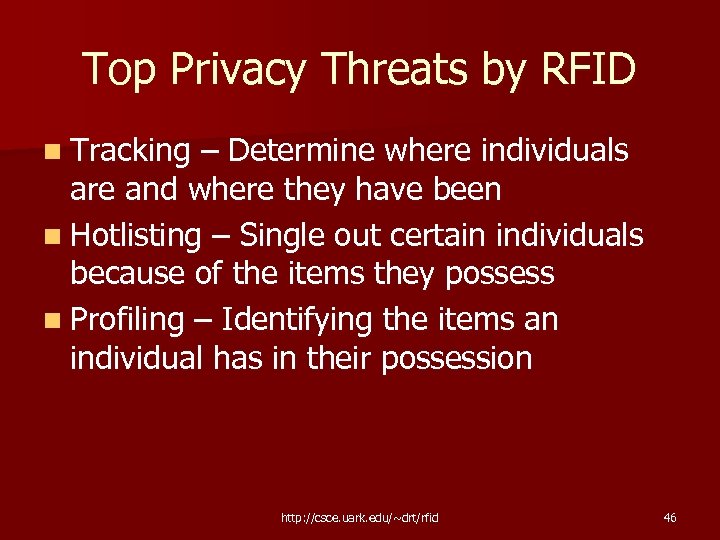 Top Privacy Threats by RFID

- Tracking – Determine where individuals are and where they have been
- Hotlisting – Single out certain individuals because of the items they possess
- Profiling – Identifying the items an individual has in their possession

http://csce.uark.edu/~drt/rfid

46